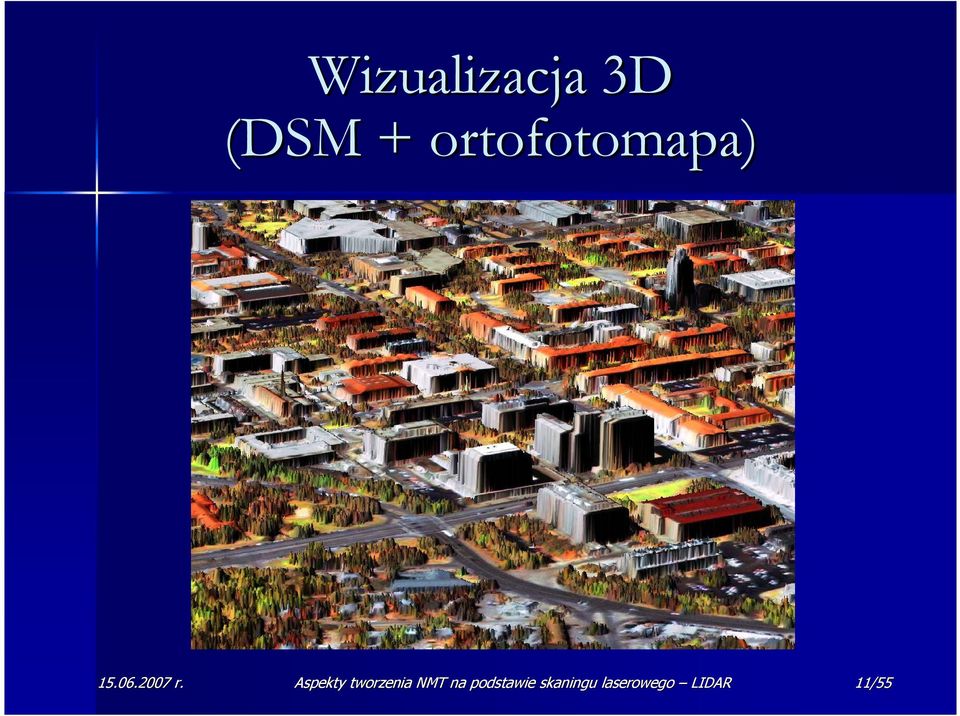 Wizualizacja 3D
(DSM + ortofotomapa)

15.06.2007 r.

Aspekty tworzenia NMT na podstawie skaningu laserowego – LIDAR

11/55